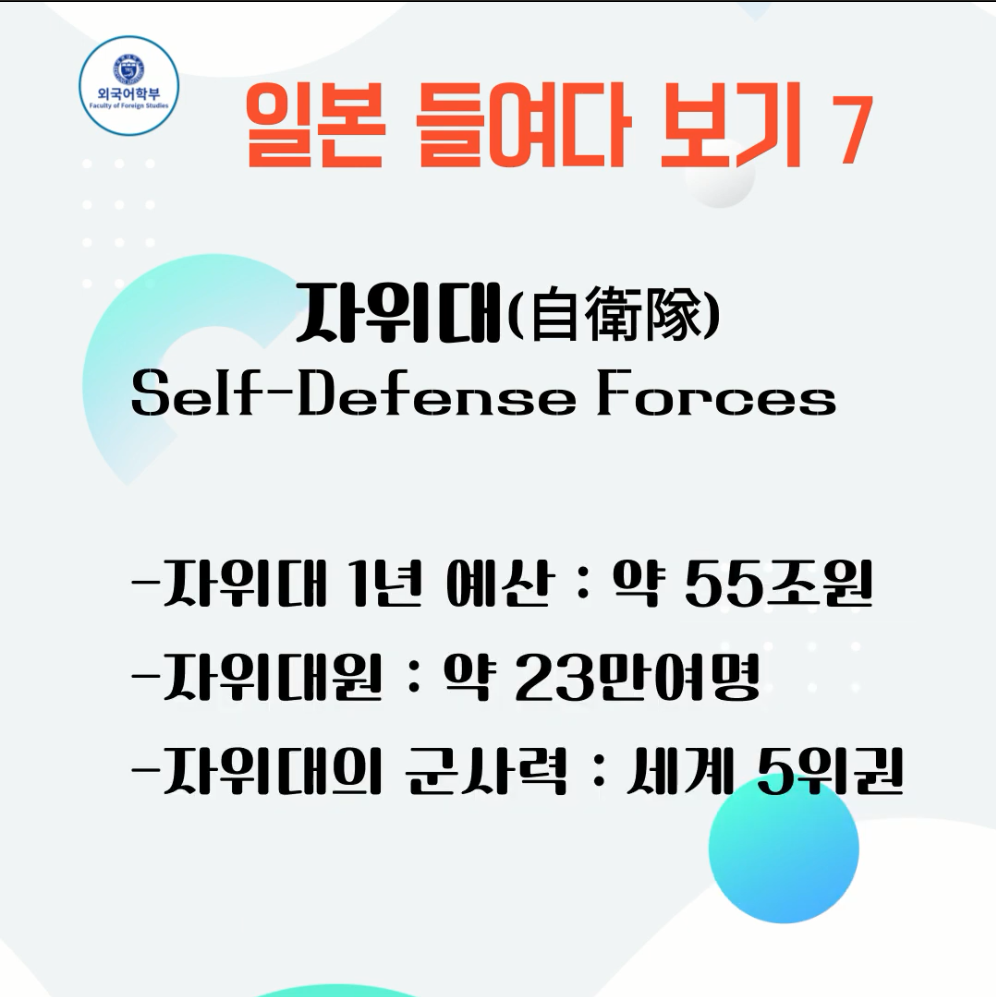 외국어학부
Faculty of Foreign Studies

일본 들여다 보기 7

자위대(自衛隊)
Self-Defense Forces

-자위대 1년 예산 : 약 55조원
-자위대원 : 약 23만여명
-자위대의 군사력 : 세계 5위권